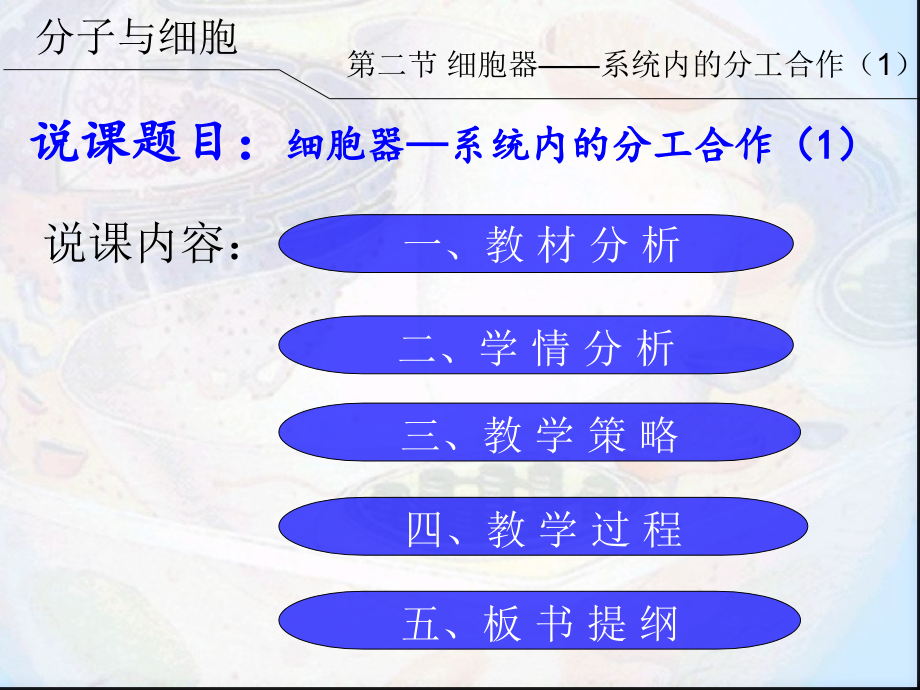 分子与细胞

第二节 细胞器——系统内的分工合作（1）

说课题目：细胞器—系统内的分工合作（1）

说课内容：

一、教材分析

二、学情分析

三、教学策略

四、教学过程

五、板书提纲